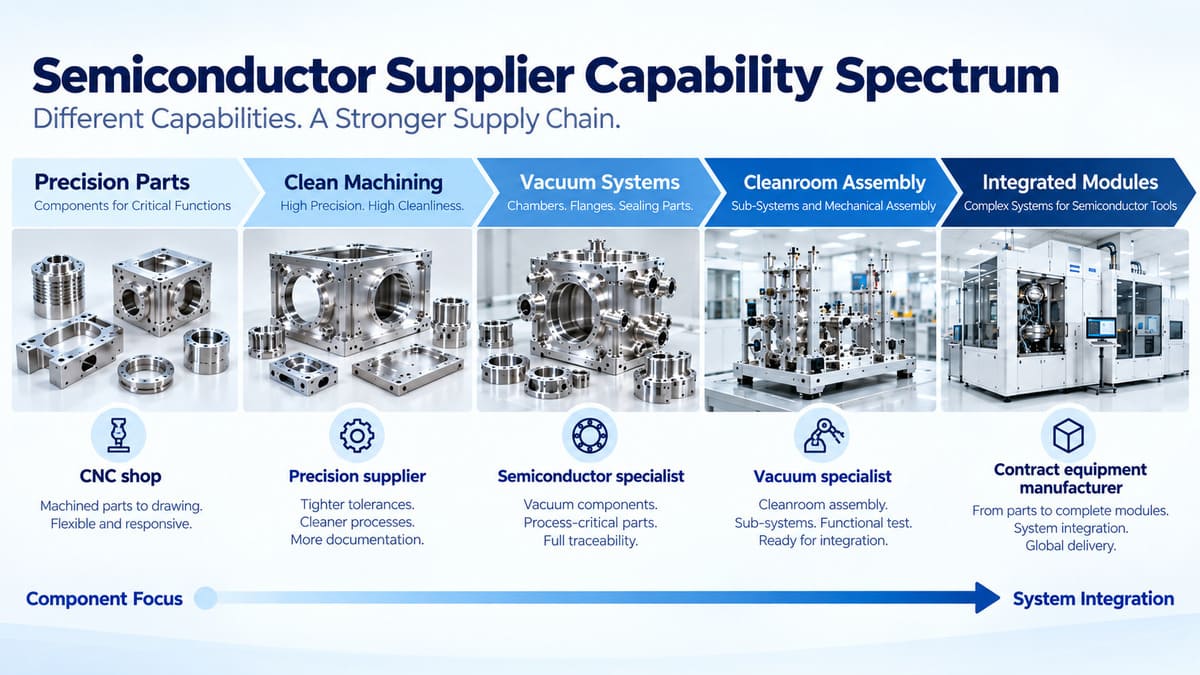 Semiconductor Supplier Capability Spectrum
Different Capabilities. A Stronger Supply Chain.

Precision Parts
Components for Critical Functions

Clean Machining
High Precision. High Cleanliness.

Vacuum Systems
Chambers. Flanges. Sealing Parts.

Cleanroom Assembly
Sub-Systems and Mechanical Assembly

Integrated Modules
Complex Systems for Semiconductor Tools

CNC shop
Machined parts to drawing. Flexible and responsive.

Precision supplier
Tighter tolerances. Cleaner processes. More documentation.

Semiconductor specialist
Vacuum components. Process-critical parts. Full traceability.

Vacuum specialist
Cleanroom assembly. Sub-systems. Functional test. Ready for integration.

Contract equipment manufacturer
From parts to complete modules. System integration. Global delivery.

Component Focus

System Integration